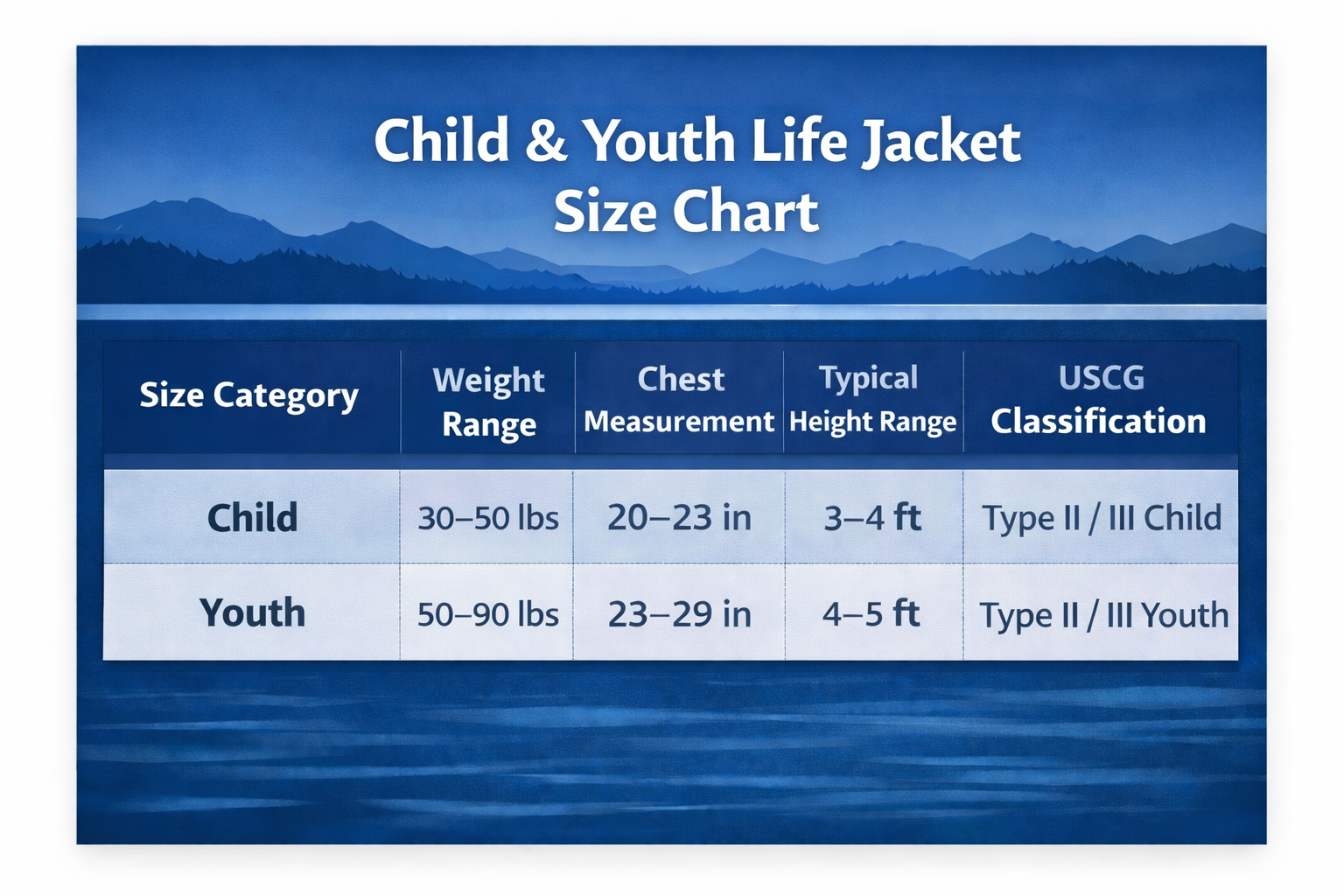 Child & Youth Life Jacket Size Chart

| Size Category | Weight Range | Chest Measurement | Typical Height Range | USCG Classification |
|---|---|---|---|---|
| Child | 30–50 lbs | 20–23 in | 3–4 ft | Type II / III Child |
| Youth | 50–90 lbs | 23–29 in | 4–5 ft | Type II / III Youth |